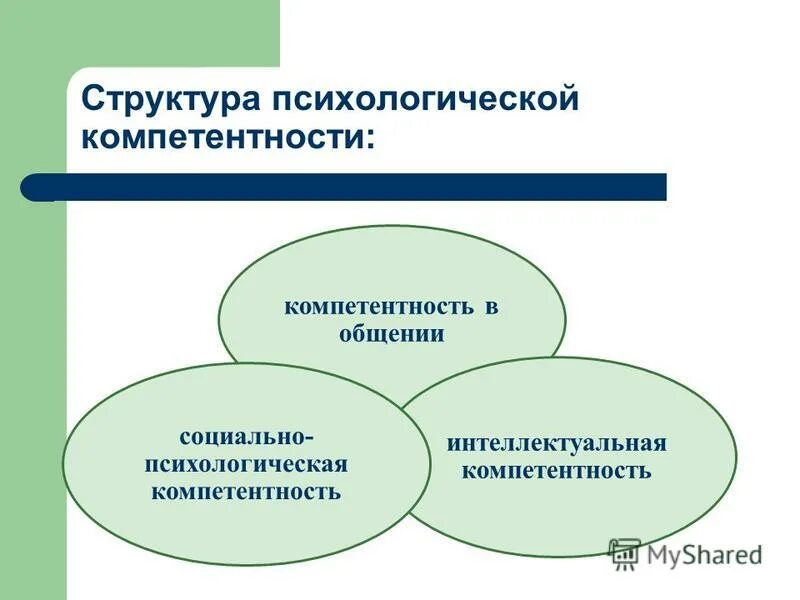 Структура психологической компетентности:

компетентность в общении

социально-психологическая компетентность

интеллектуальная компетентность

MyShared